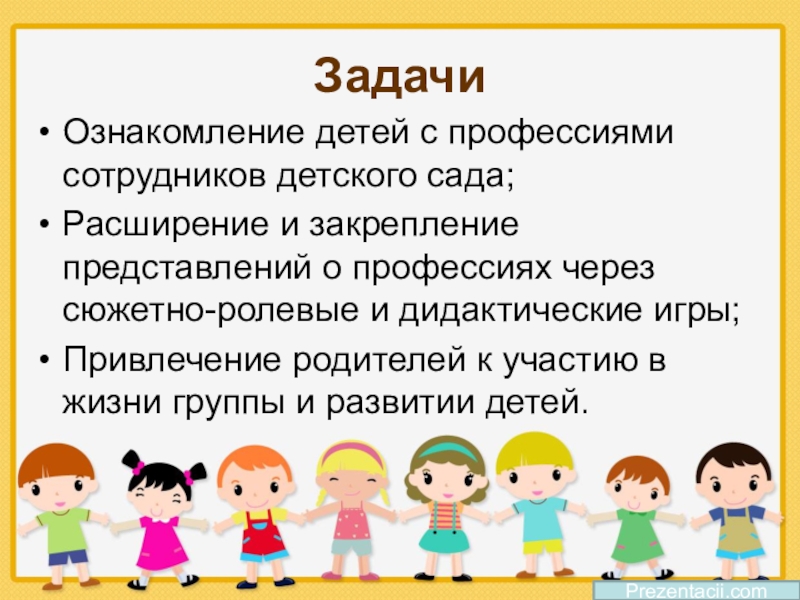 Задачи

• Ознакомление детей с профессиями сотрудников детского сада;

• Расширение и закрепление представлений о профессиях через сюжетно-ролевые и дидактические игры;

• Привлечение родителей к участию в жизни группы и развитии детей.

Prezentacii.com